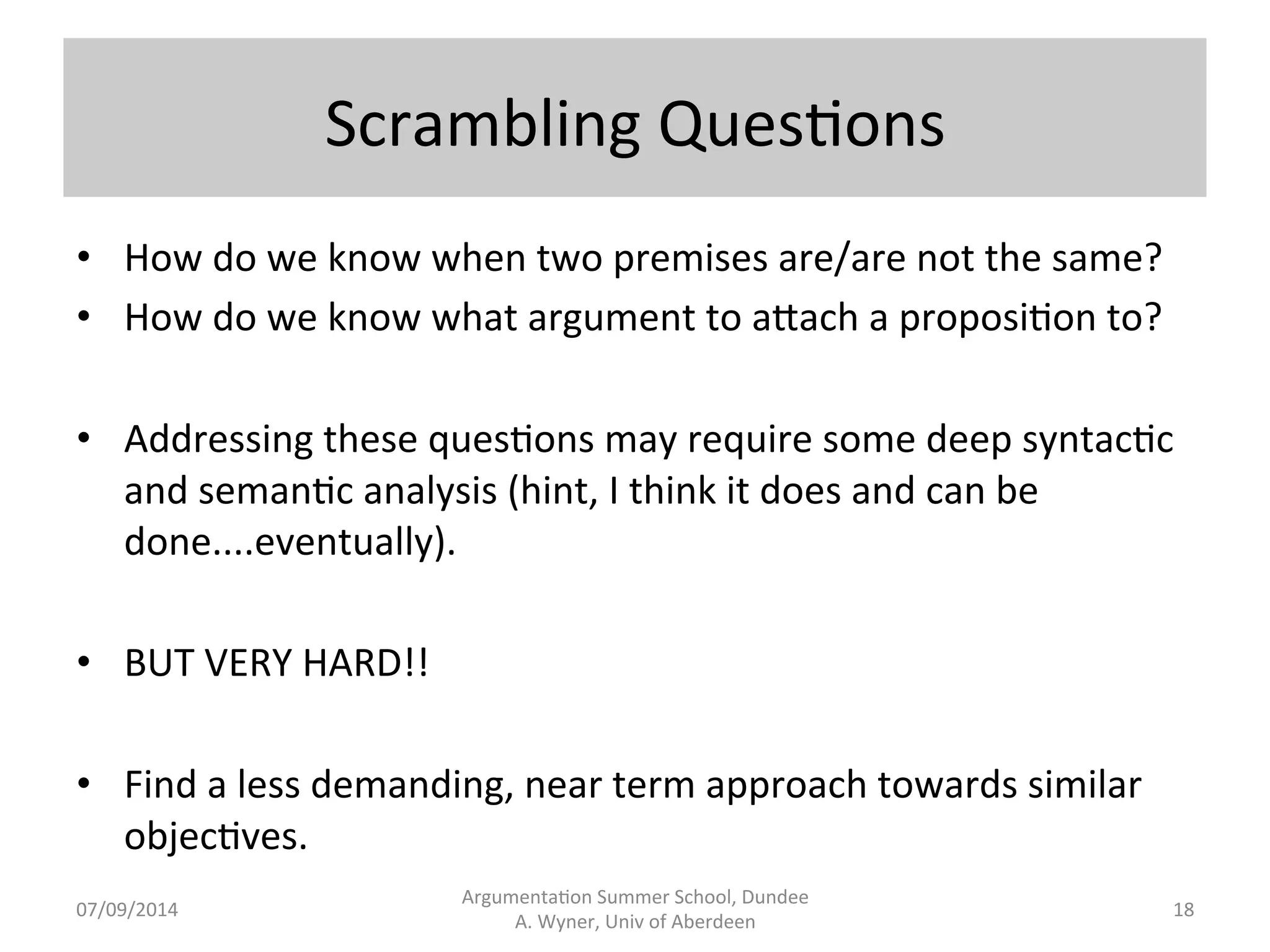 Scrambling Questions

• How do we know when two premises are/are not the same?
• How do we know what argument to attach a proposition to?

• Addressing these questions may require some deep syntactic and semantic analysis (hint, I think it does and can be done....eventually).

• BUT VERY HARD!!

• Find a less demanding, near term approach towards similar objectives.

07/09/2014

Argumentation Summer School, Dundee
A. Wyner, Univ of Aberdeen

18